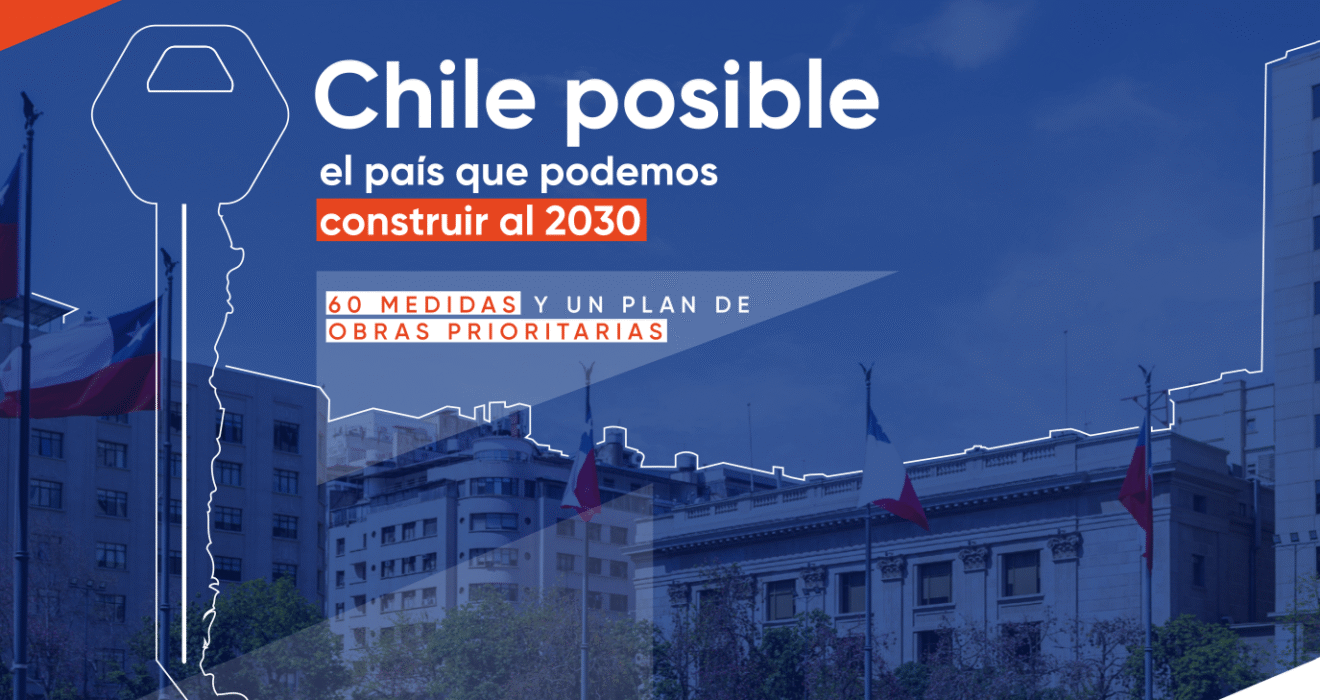 Chile posible

el país que podemos construir al 2030

60 MEDIDAS Y UN PLAN DE OBRAS PRIORITARIAS